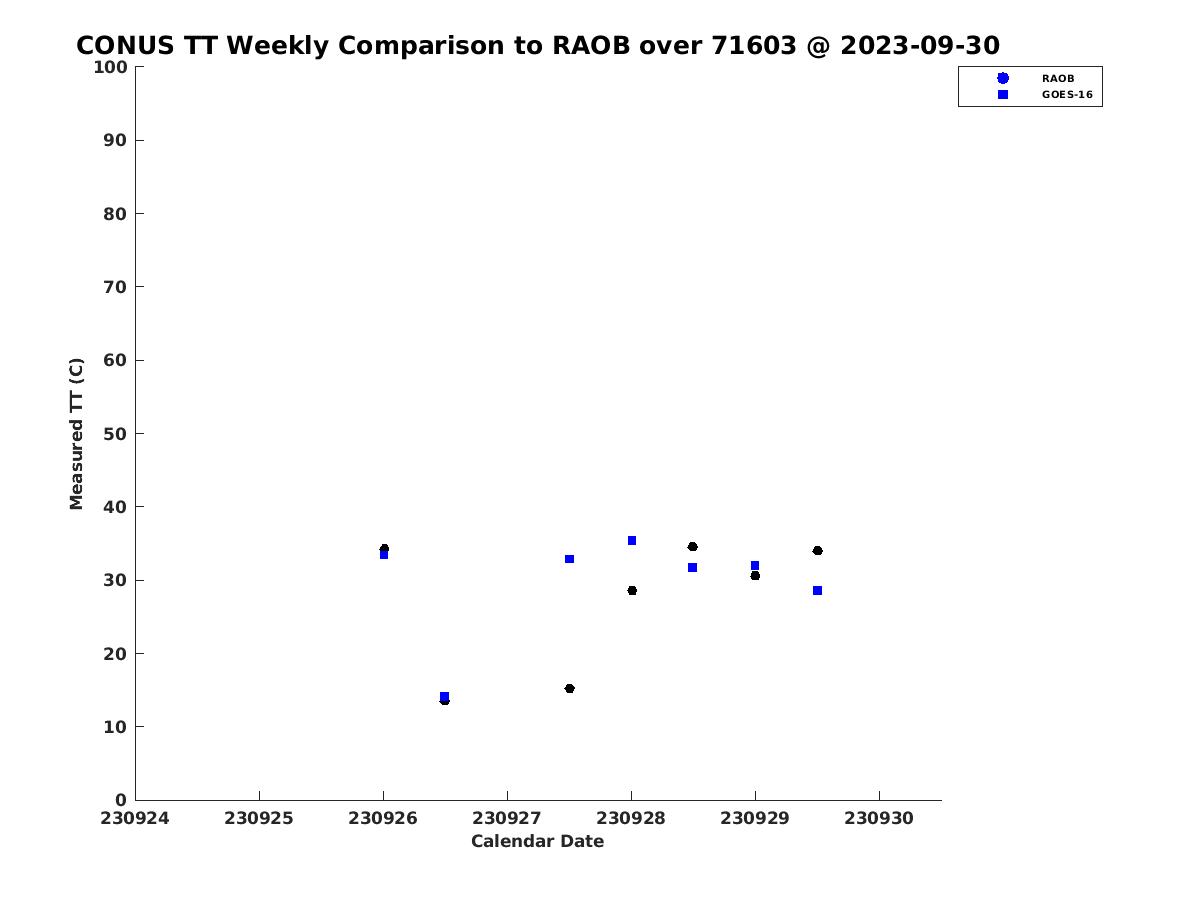 CONUS TT Weekly Comparison to RAOB over 71603 @ 2023-09-30

RAOB
GOES-16

Measured TT (C)

100
90
80
70
60
50
40
30
20
10
0

230924 230925 230926 230927 230928 230929 230930

Calendar Date